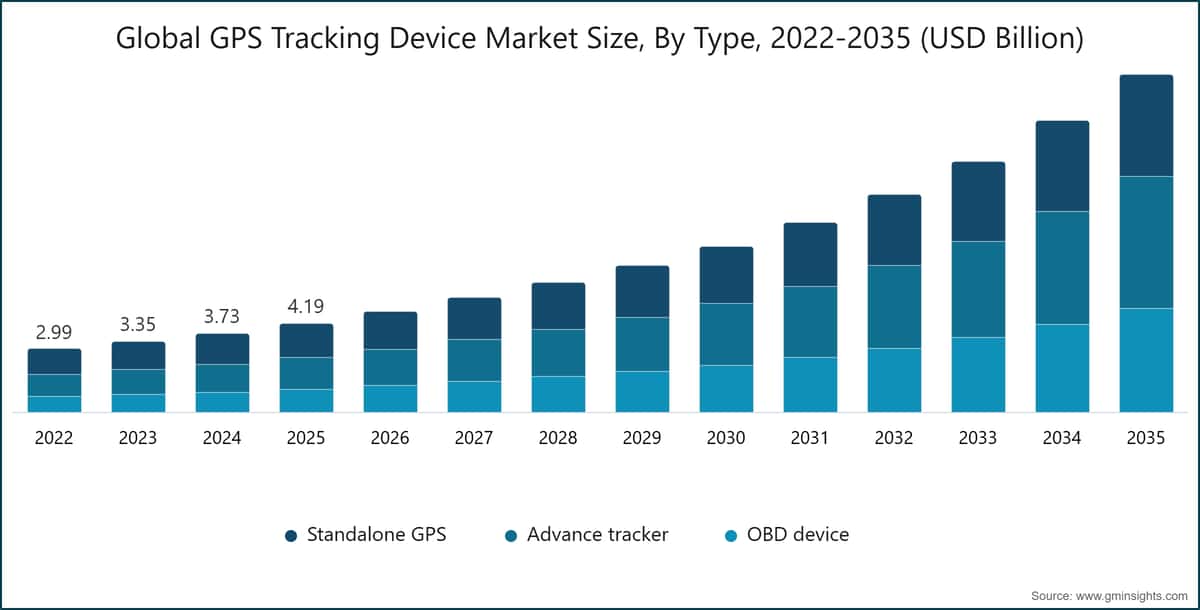 Global GPS Tracking Device Market Size, By Type, 2022-2035 (USD Billion)

2.99
3.35
3.73
4.19

2022
2023
2024
2025
2026
2027
2028
2029
2030
2031
2032
2033
2034
2035

Standalone GPS
Advance tracker
OBD device

Source: www.gminsights.com